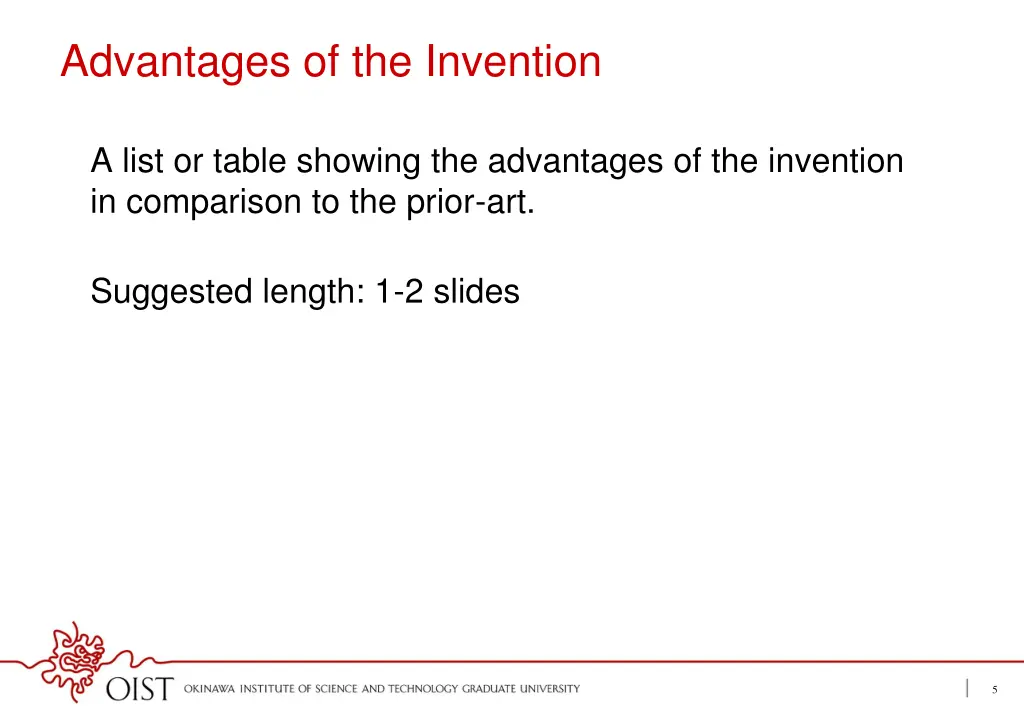 Advantages of the Invention

A list or table showing the advantages of the invention in comparison to the prior-art.

Suggested length: 1-2 slides

OIST OKINAWA INSTITUTE OF SCIENCE AND TECHNOLOGY GRADUATE UNIVERSITY

5